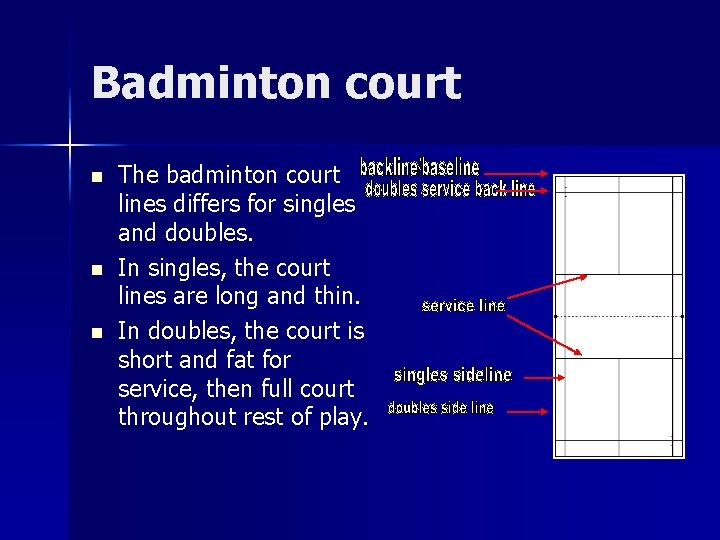 Badminton court

- The badminton court lines differs for singles and doubles.
- In singles, the court lines are long and thin.
- In doubles, the court is short and fat for service, then full court throughout rest of play.

backline\baseline
doubles service back line
service line
singles sideline
doubles side line